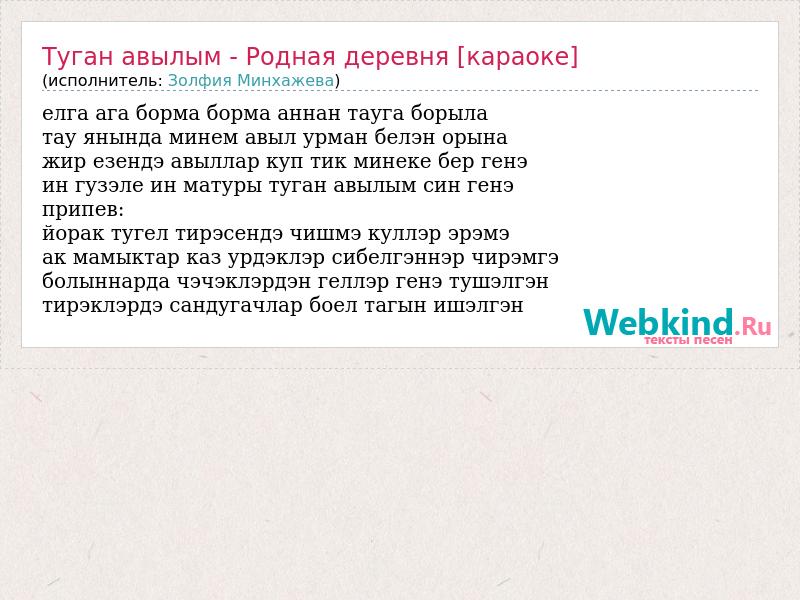 Туган авылым - Родная деревня [караоке]
(исполнитель: Золфия Минхажева)

елга ага борма борма аннан тауга борыла
тау янында минем авыл урман белэн орына
жир езендэ авыллар куп тик минеке бер генэ
ин гузэле ин матуры туган авылым син генэ
припев:
йорак тугел тирэсендэ чишмэ куллэр эрэмэ
ак мамыктар каз урдэклэр сибелгэннэр чирэмгэ
болыннарда чэчэклэрдэн геллэр генэ тушэлгэн
тирэклэрдэ сандугачлар боел тагын ишэлгэн

Webkind.Ru
тексты песен